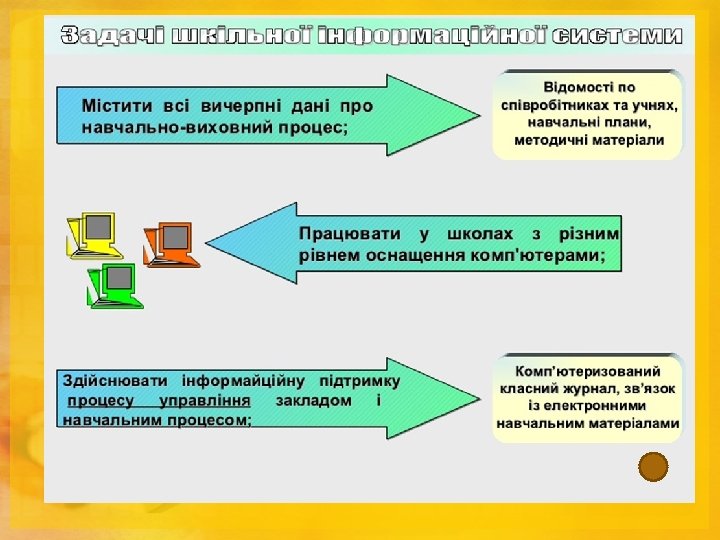 Задачі шкільної інформаційної системи

Містити всі вичерпні дані про навчально-виховний процес;

Відомості по співробітниках та учнях, навчальні плани, методичні матеріали

Працювати у школах з різним рівнем оснащення комп'ютерами;

Здійснювати інформайційну підтримку процесу управління закладом і навчальним процесом;

Комп'ютеризований класний журнал, зв'язок із електронними навчальним матеріалами